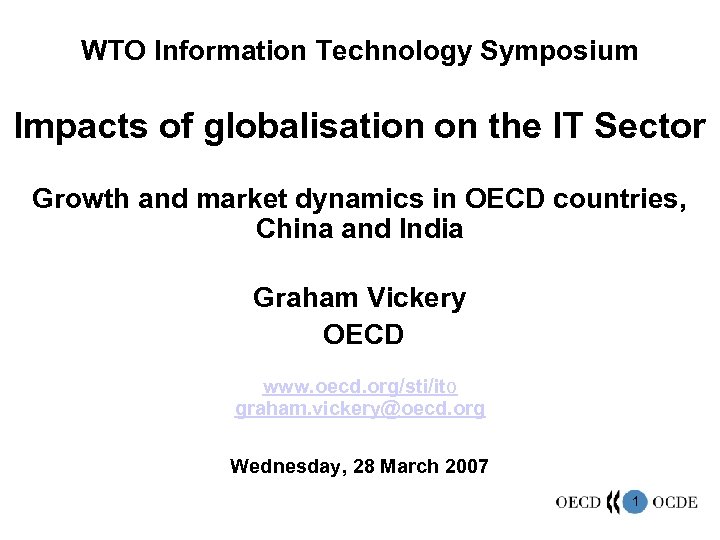 WTO Information Technology Symposium

Impacts of globalisation on the IT Sector

Growth and market dynamics in OECD countries, China and India

Graham Vickery
OECD

www.oecd.org/sti/ito
graham.vickery@oecd.org

Wednesday, 28 March 2007

OECD 1 OCDE